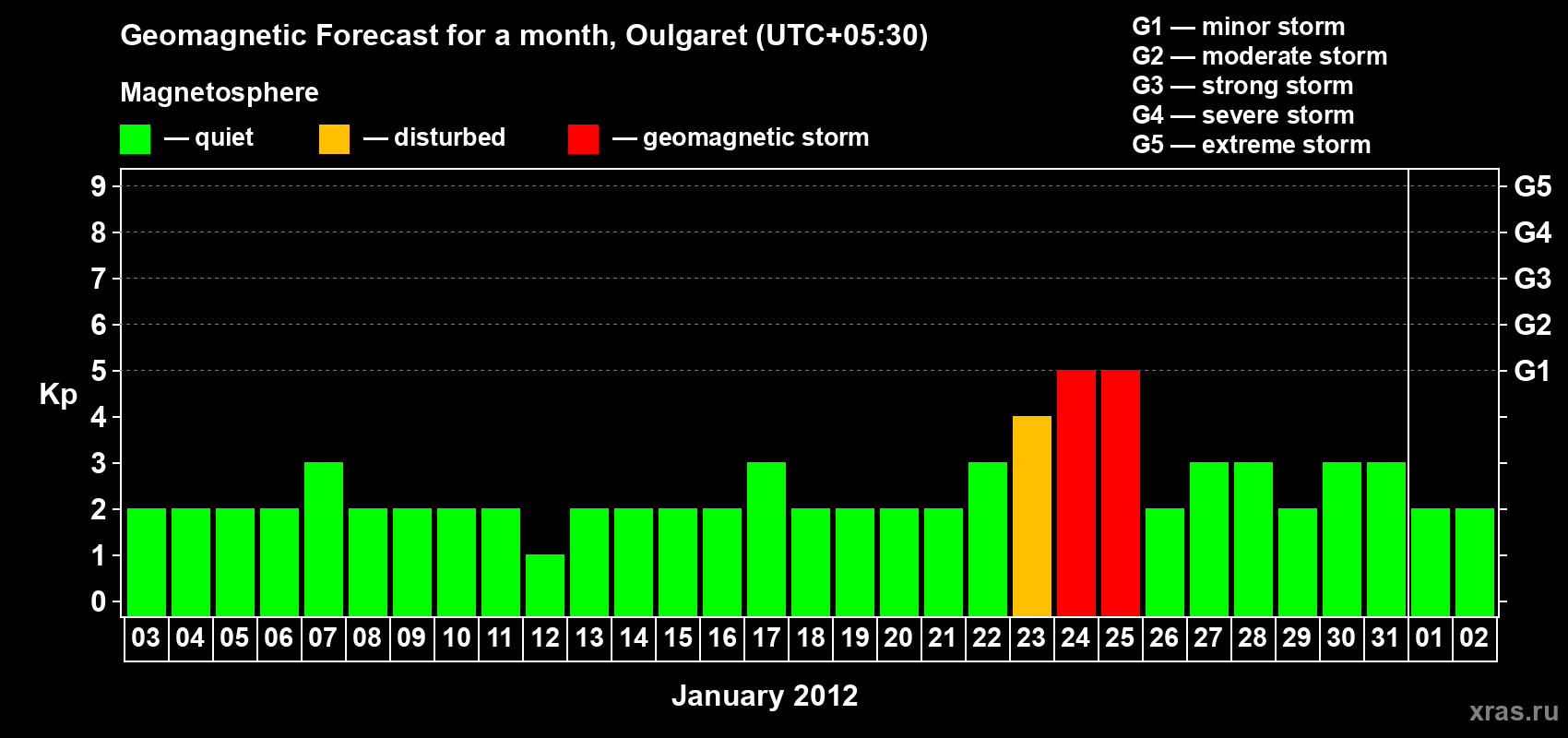 Geomagnetic Forecast for a month, Oulgaret (UTC+05:30)

Magnetosphere

— quiet — disturbed — geomagnetic storm

G1 — minor storm
G2 — moderate storm
G3 — strong storm
G4 — severe storm
G5 — extreme storm

Kp

9 8 7 6 5 4 3 2 1 0

G5 G4 G3 G2 G1

03 04 05 06 07 08 09 10 11 12 13 14 15 16 17 18 19 20 21 22 23 24 25 26 27 28 29 30 31 01 02

January 2012

xras.ru